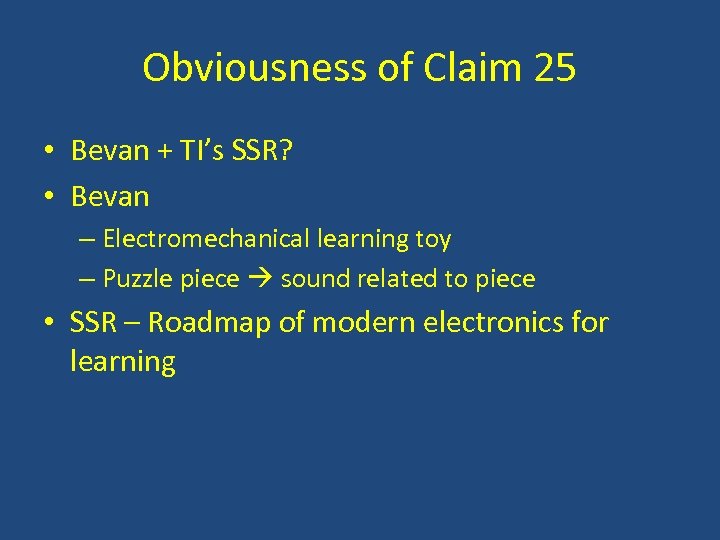 Obviousness of Claim 25

• Bevan + TI's SSR?
• Bevan
  – Electromechanical learning toy
  – Puzzle piece → sound related to piece
• SSR – Roadmap of modern electronics for learning